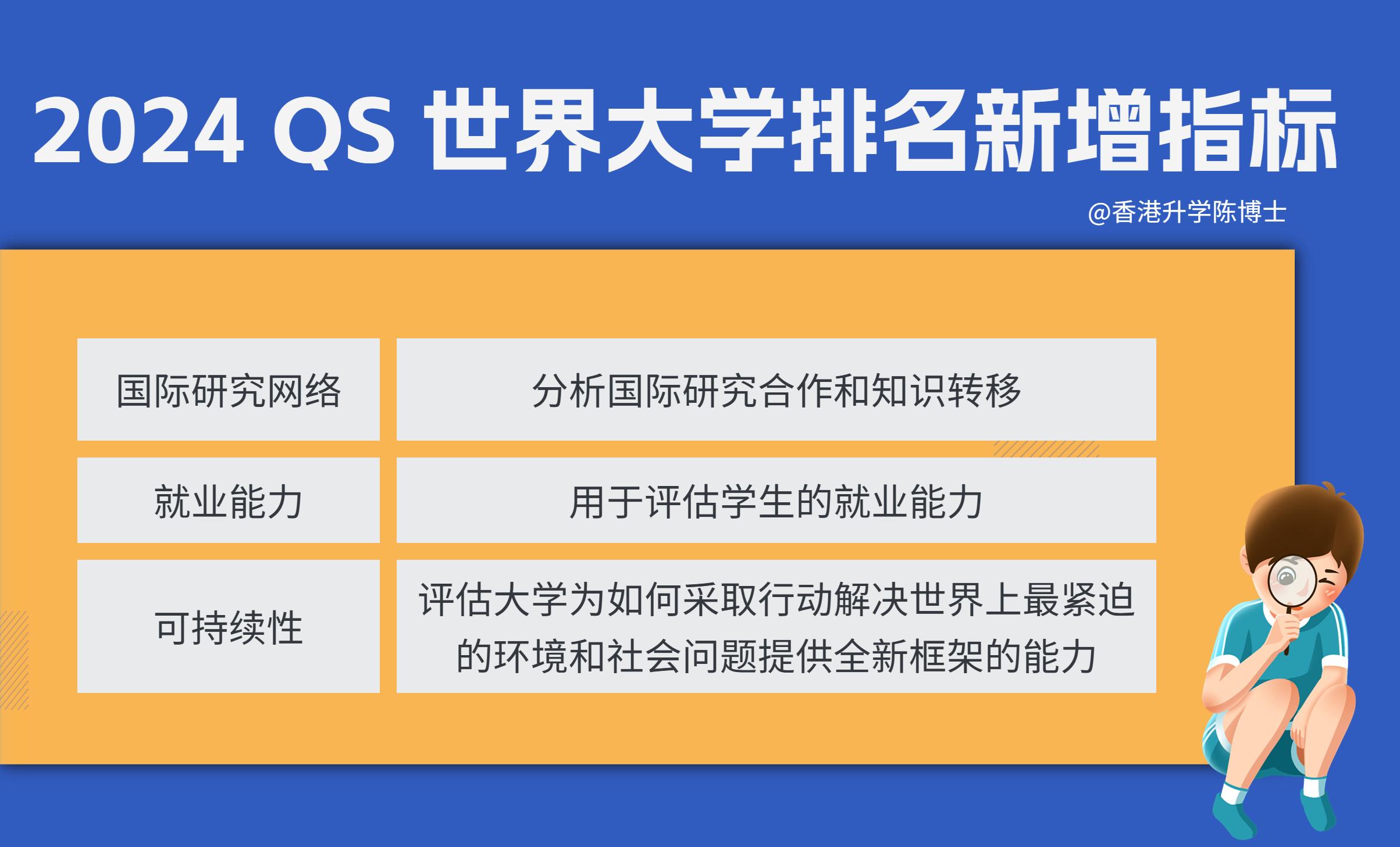 2024 QS 世界大学排名新增指标

@香港升学陈博士

| 国际研究网络 | 分析国际研究合作和知识转移 |
|---|---|
| 就业能力 | 用于评估学生的就业能力 |
| 可持续性 | 评估大学为如何采取行动解决世界上最紧迫的环境和社会问题提供全新框架的能力 |